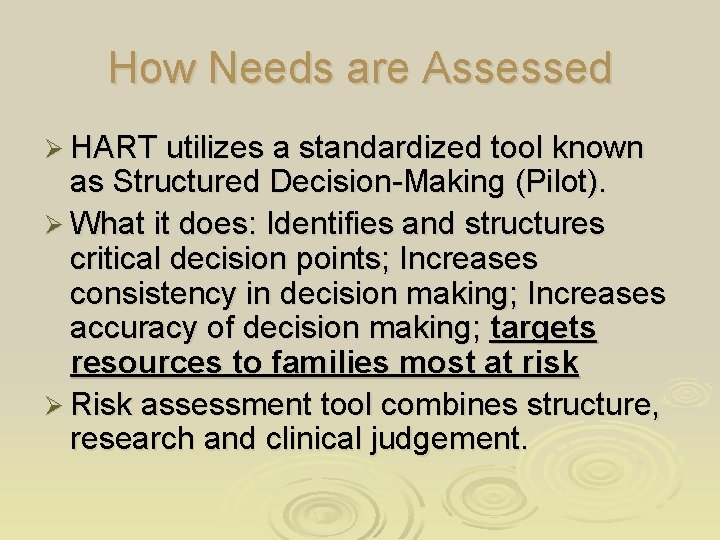 How Needs are Assessed

➢ HART utilizes a standardized tool known as Structured Decision-Making (Pilot).

➢ What it does: Identifies and structures critical decision points; Increases consistency in decision making; Increases accuracy of decision making; targets resources to families most at risk

➢ Risk assessment tool combines structure, research and clinical judgement.